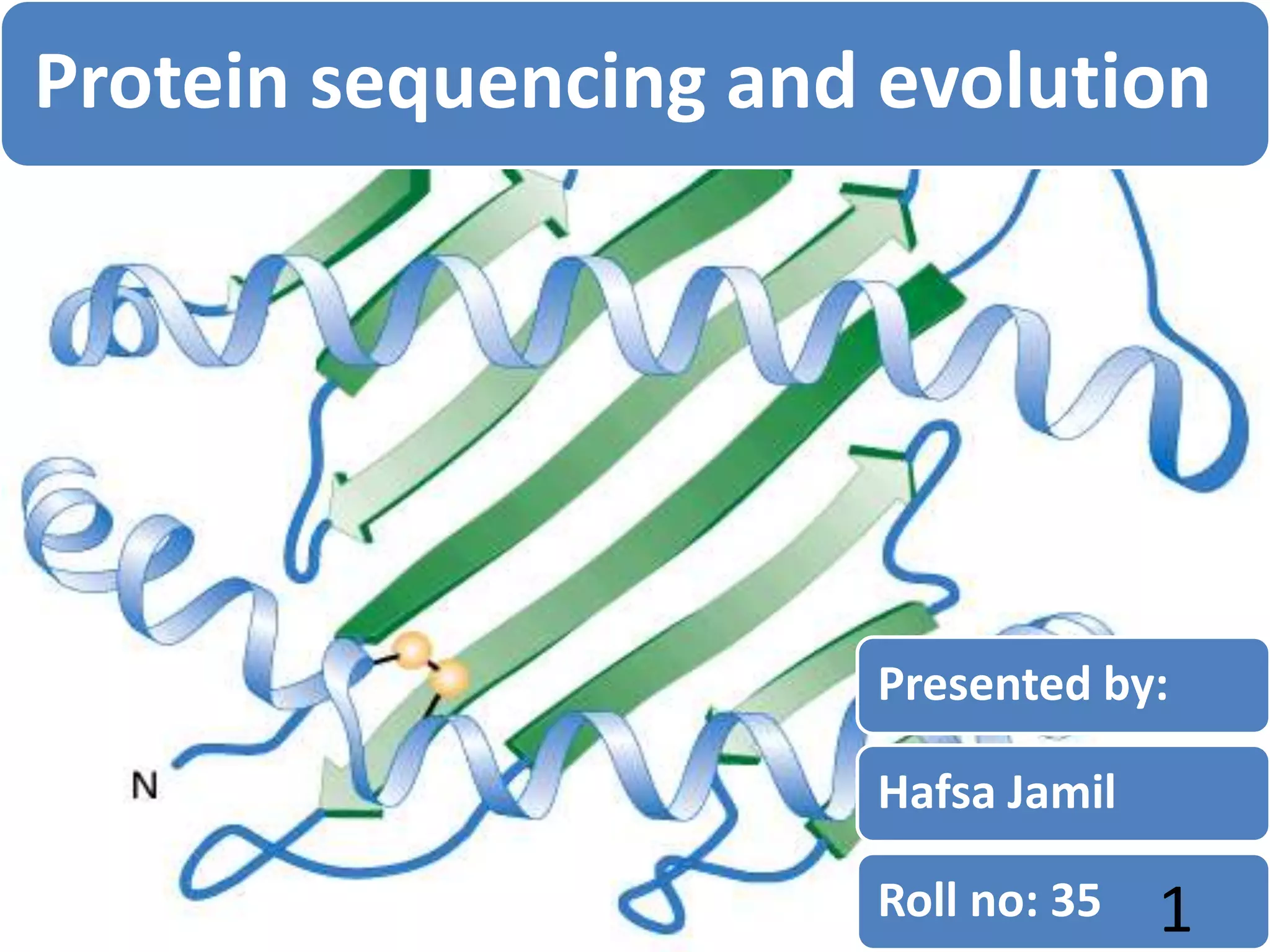 Protein sequencing and evolution

N

Presented by:

Hafsa Jamil

Roll no: 35

1